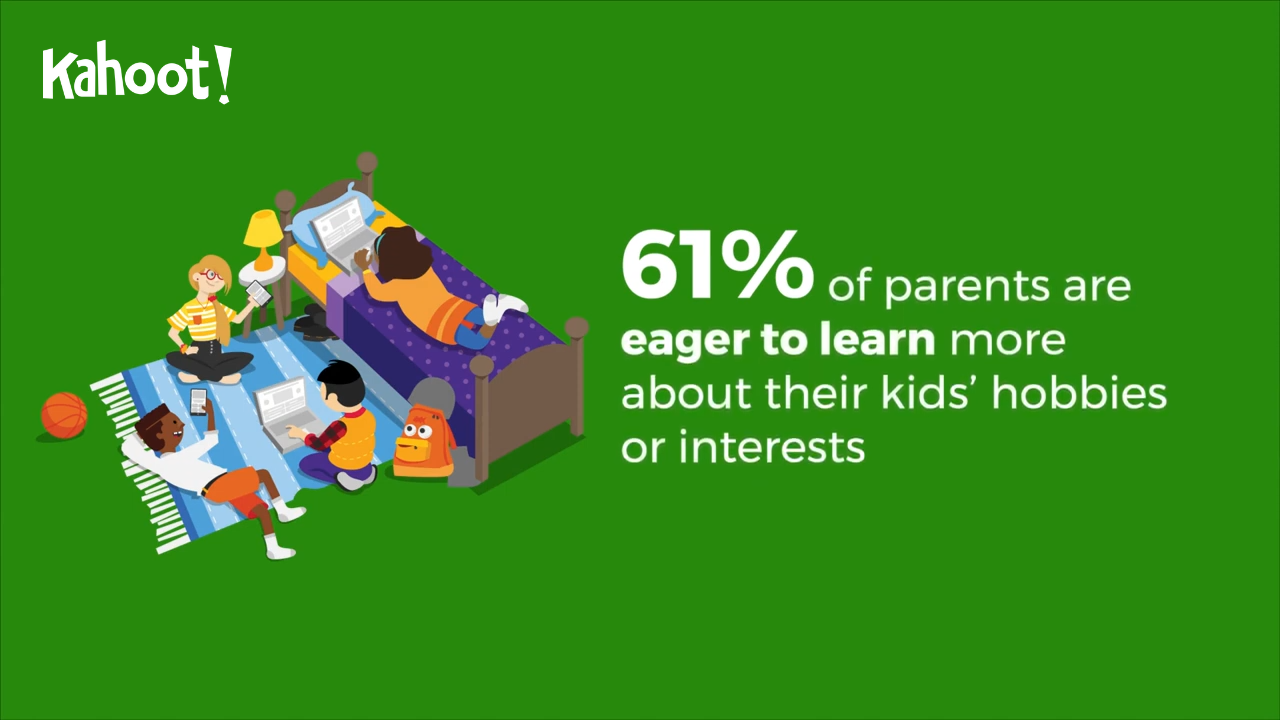 Kahoot!

61% of parents are eager to learn more about their kids' hobbies or interests